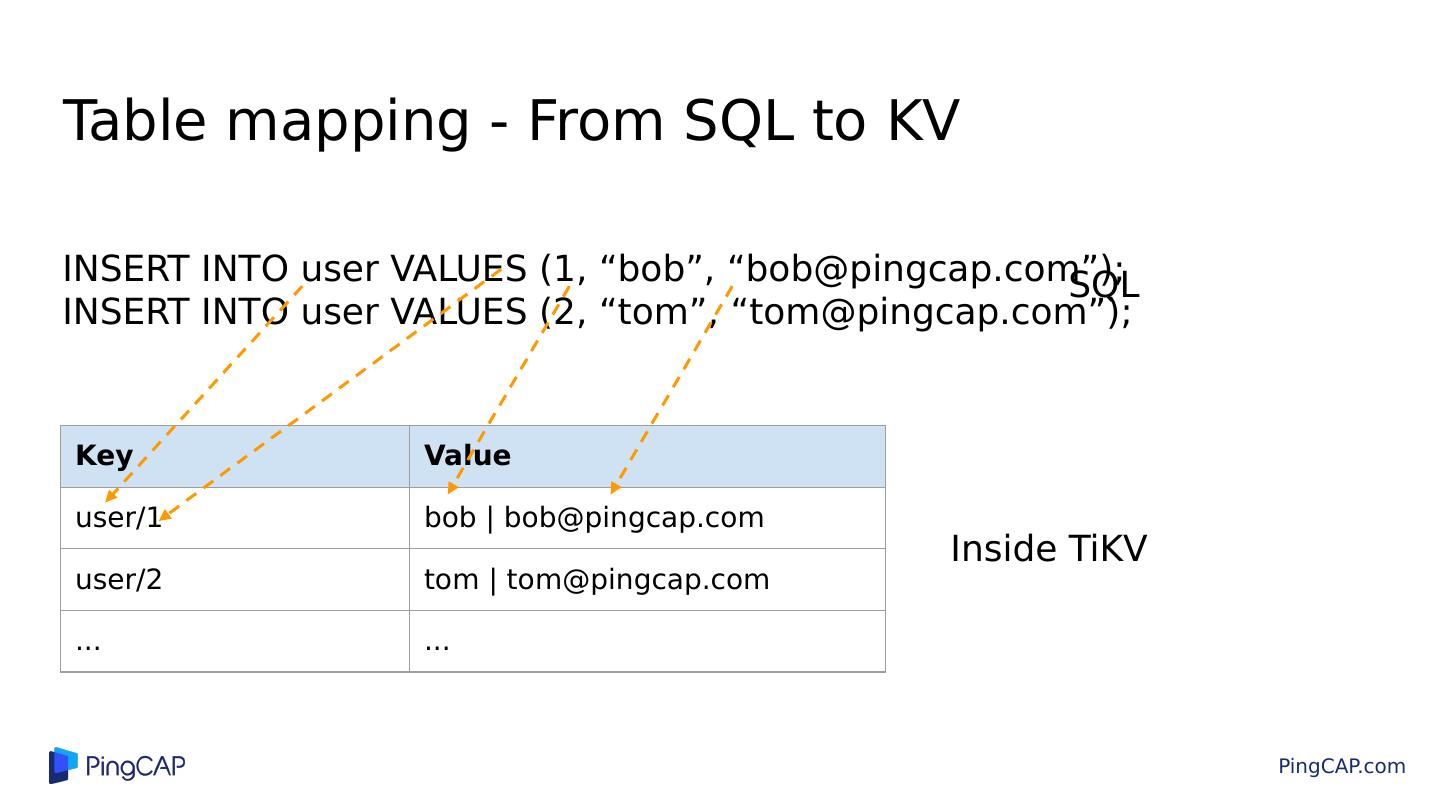 Table mapping - From SQL to KV

INSERT INTO user VALUES (1, “bob”, “bob@pingcap.com”);
INSERT INTO user VALUES (2, “tom”, “tom@pingcap.com”);

SQL

| Key | Value |
|---|---|
| user/1 | bob \| bob@pingcap.com |
| user/2 | tom \| tom@pingcap.com |
| ... | ... |

Inside TiKV

PingCAP

PingCAP.com